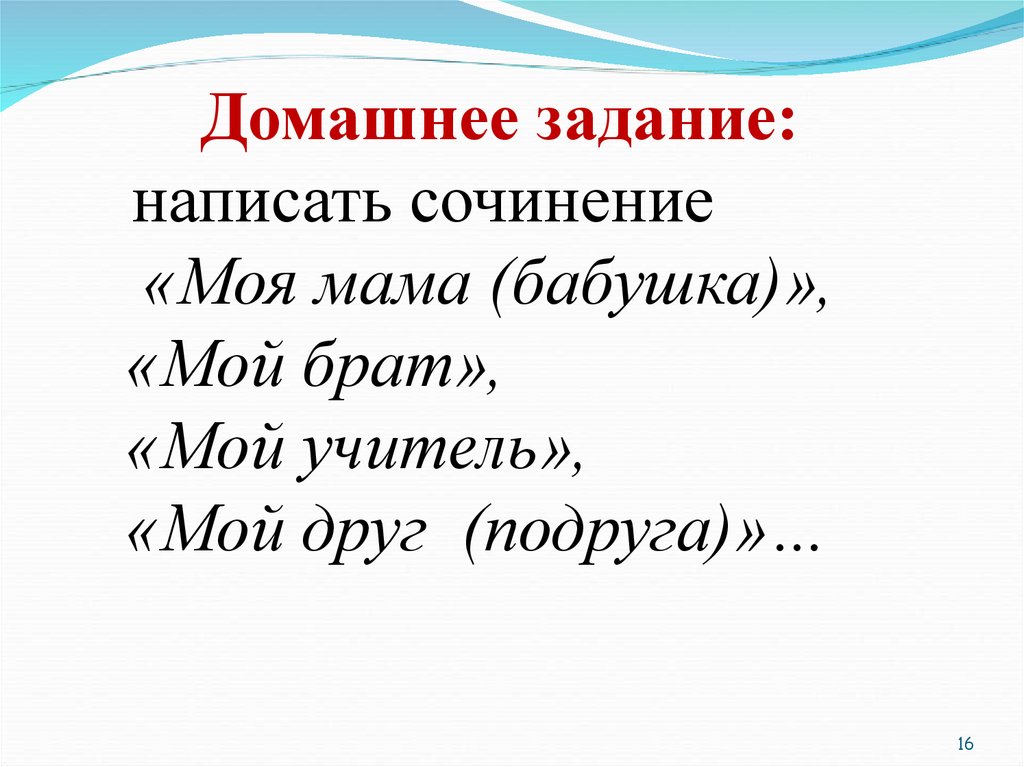 Домашнее задание:
написать сочинение
«Моя мама (бабушка)»,
«Мой брат»,
«Мой учитель»,
«Мой друг (подруга)»…

16